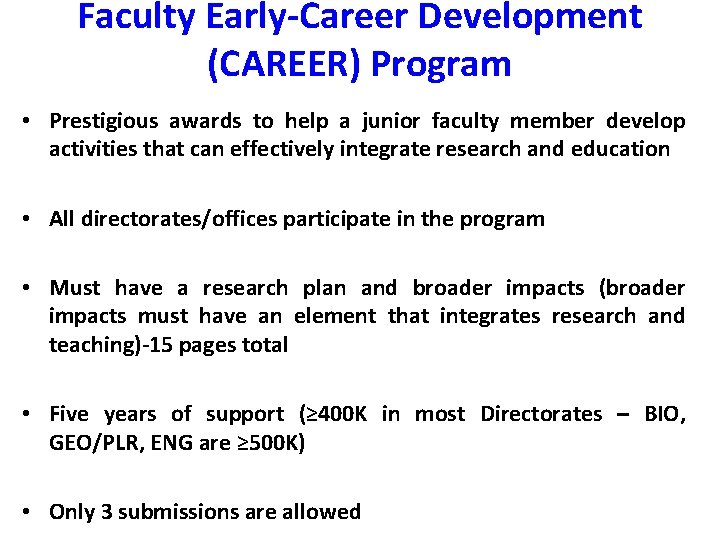 Faculty Early-Career Development (CAREER) Program

• Prestigious awards to help a junior faculty member develop activities that can effectively integrate research and education

• All directorates/offices participate in the program

• Must have a research plan and broader impacts (broader impacts must have an element that integrates research and teaching)-15 pages total

• Five years of support (≥400K in most Directorates – BIO, GEO/PLR, ENG are ≥500K)

• Only 3 submissions are allowed